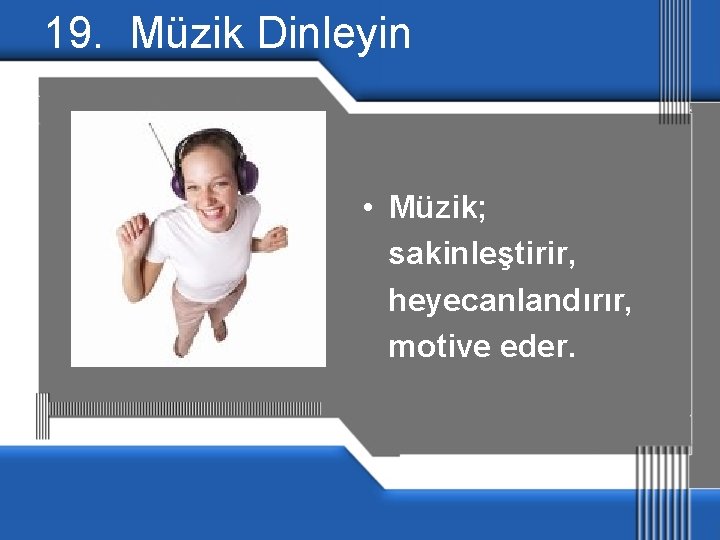 19. Müzik Dinleyin

• Müzik; sakinleştirir, heyecanlandırır, motive eder.